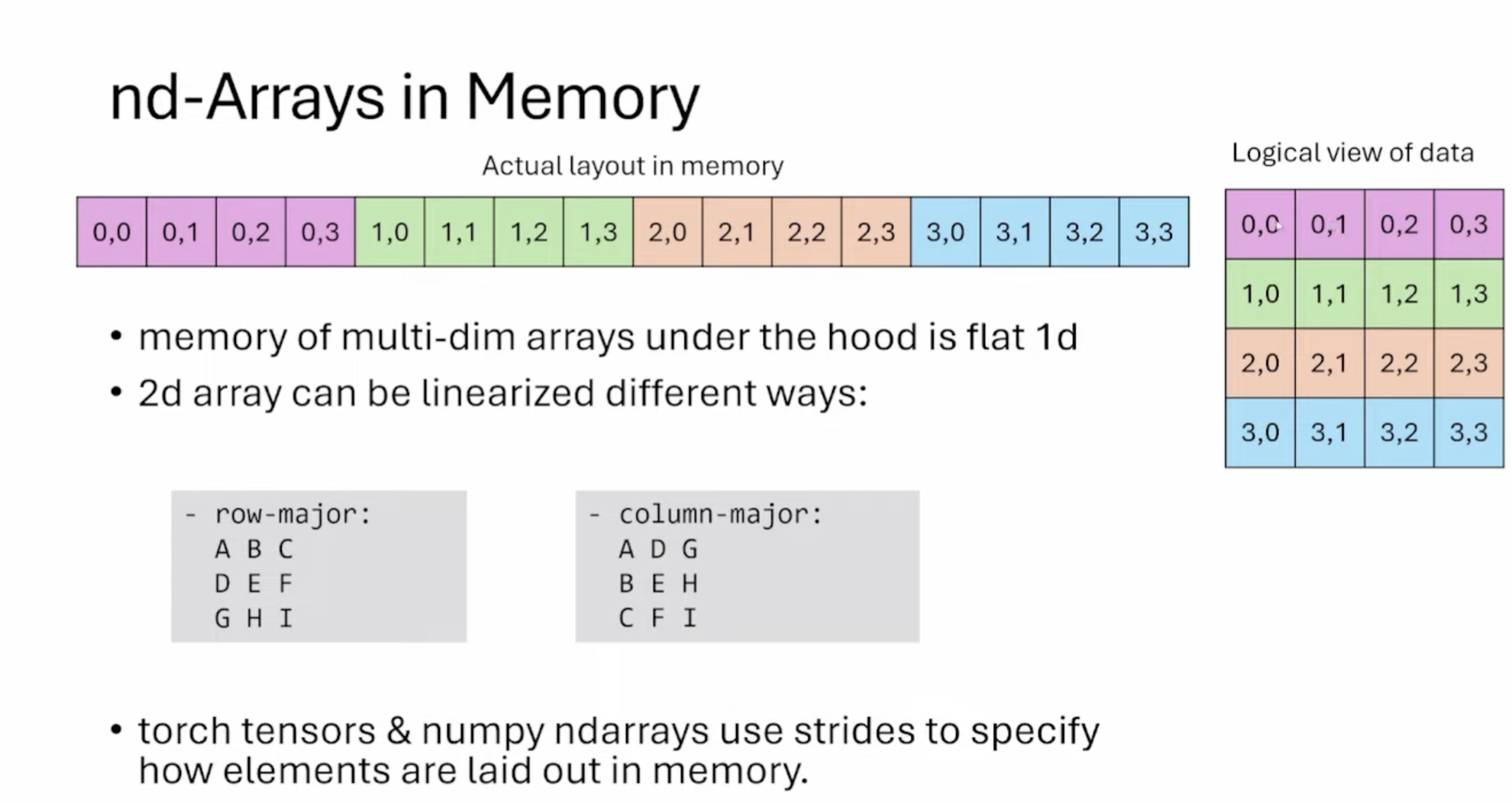 nd-Arrays in Memory

Actual layout in memory

| 0,0 | 0,1 | 0,2 | 0,3 | 1,0 | 1,1 | 1,2 | 1,3 | 2,0 | 2,1 | 2,2 | 2,3 | 3,0 | 3,1 | 3,2 | 3,3 |
|---|---|---|---|---|---|---|---|---|---|---|---|---|---|---|---|

Logical view of data

| 0,0 | 0,1 | 0,2 | 0,3 |
|---|---|---|---|
| 1,0 | 1,1 | 1,2 | 1,3 |
| 2,0 | 2,1 | 2,2 | 2,3 |
| 3,0 | 3,1 | 3,2 | 3,3 |

• memory of multi-dim arrays under the hood is flat 1d
• 2d array can be linearized different ways:

- row-major:
A B C
D E F
G H I

- column-major:
A D G
B E H
C F I

• torch tensors & numpy ndarrays use strides to specify how elements are laid out in memory.